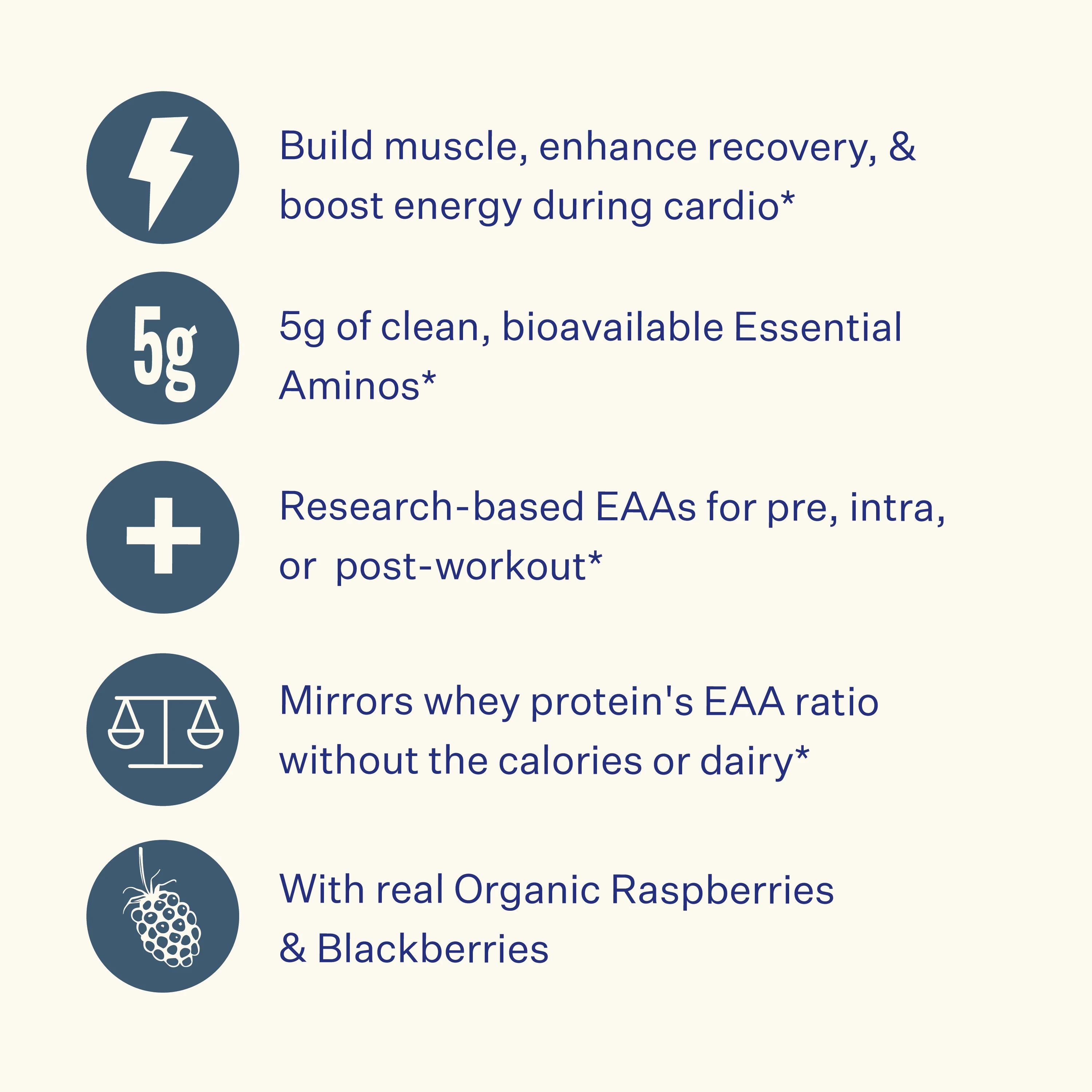 Build muscle, enhance recovery, & boost energy during cardio*

5g

5g of clean, bioavailable Essential Aminos*

Research-based EAAs for pre, intra, or post-workout*

Mirrors whey protein's EAA ratio without the calories or dairy*

With real Organic Raspberries & Blackberries